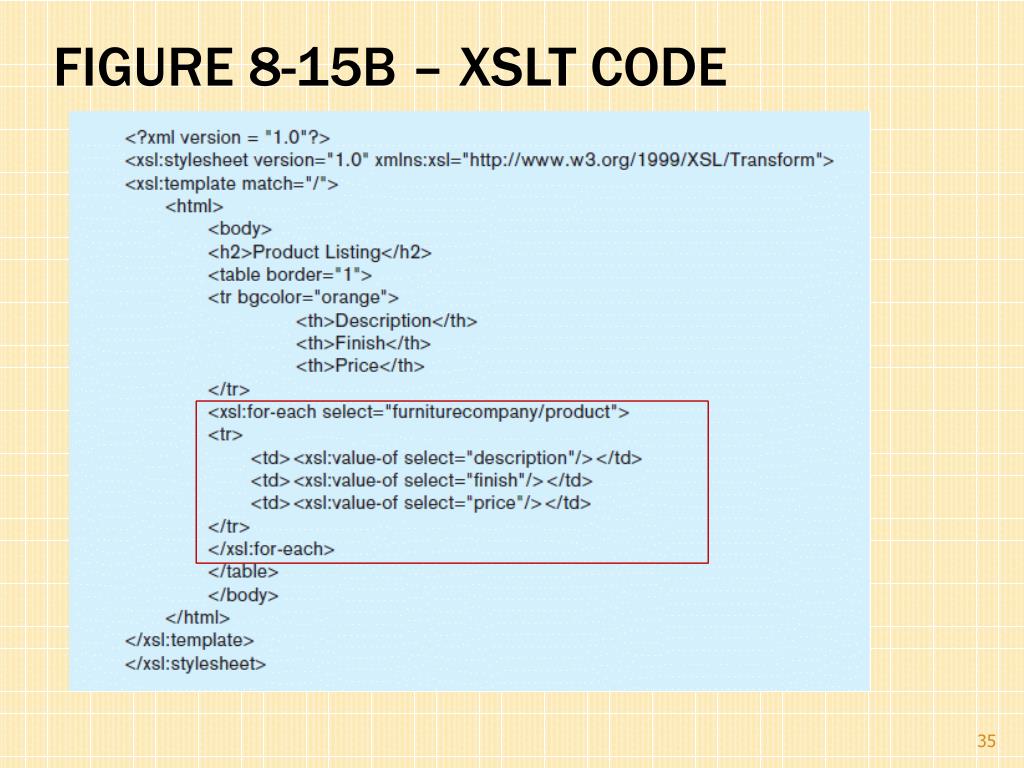 FIGURE 8-15B – XSLT CODE

<?xml version = "1.0"?>
<xsl:stylesheet version="1.0" xmlns:xsl="http://www.w3.org/1999/XSL/Transform">
<xsl:template match="/">
<html>
<body>
<h2>Product Listing</h2>
<table border="1">
<tr bgcolor="orange">
<th>Description</th>
<th>Finish</th>
<th>Price</th>
</tr>
<xsl:for-each select="furniturecompany/product">
<tr>
<td><xsl:value-of select="description"/></td>
<td><xsl:value-of select="finish"/></td>
<td><xsl:value-of select="price"/></td>
</tr>
</xsl:for-each>
</table>
</body>
</html>
</xsl:template>
</xsl:stylesheet>

35